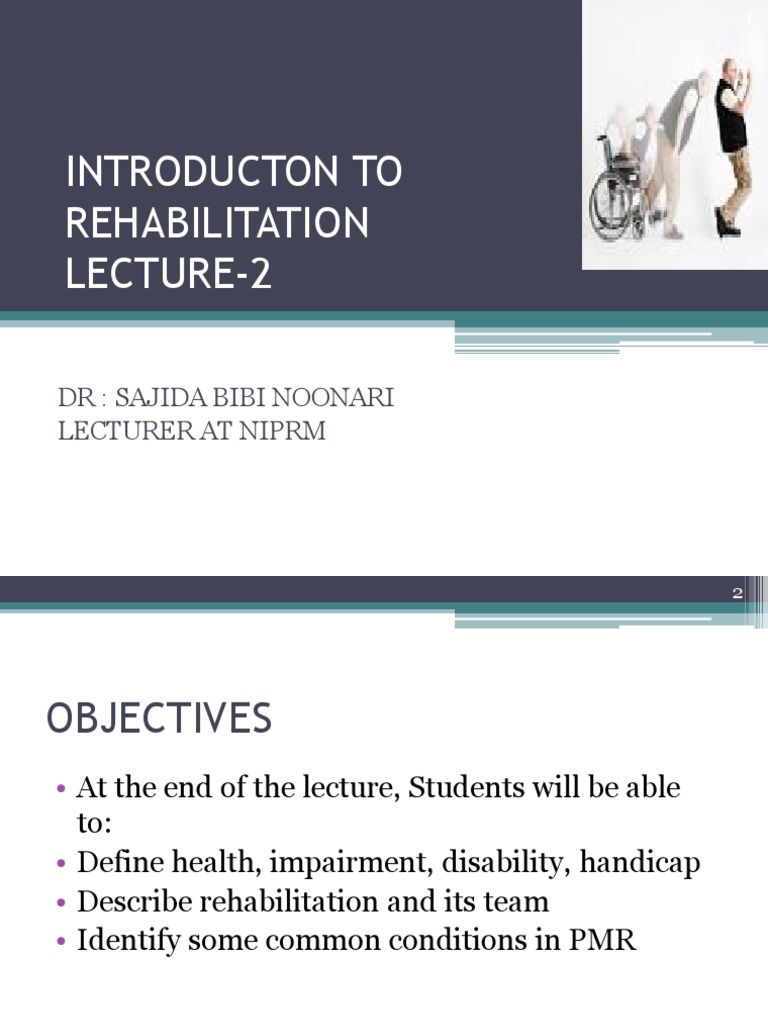 1

INTRODUCTON TO REHABILITATION LECTURE-2

DR : SAJIDA BIBI NOONARI
LECTURER AT NIPRM

2

OBJECTIVES

• At the end of the lecture, Students will be able to:
• Define health, impairment, disability, handicap
• Describe rehabilitation and its team
• Identify some common conditions in PMR